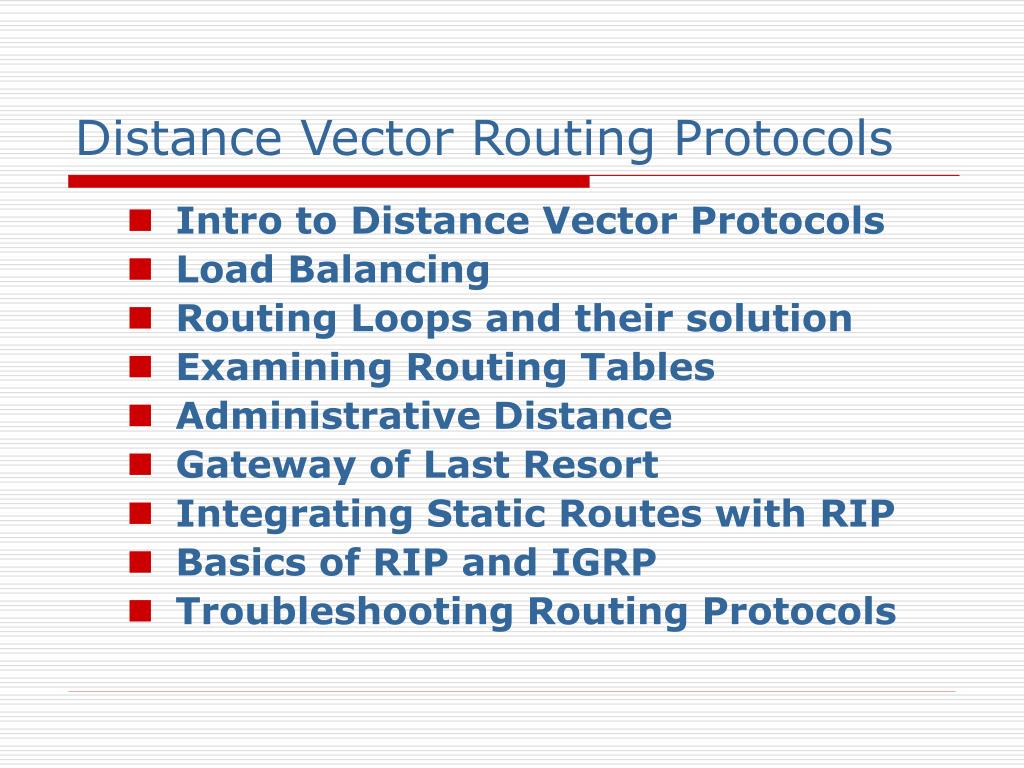 Distance Vector Routing Protocols

- Intro to Distance Vector Protocols
- Load Balancing
- Routing Loops and their solution
- Examining Routing Tables
- Administrative Distance
- Gateway of Last Resort
- Integrating Static Routes with RIP
- Basics of RIP and IGRP
- Troubleshooting Routing Protocols